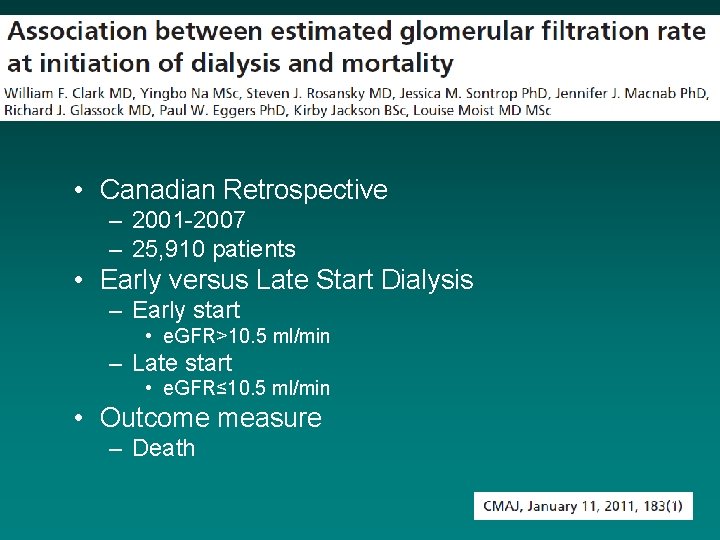 Association between estimated glomerular filtration rate at initiation of dialysis and mortality

William F. Clark MD, Yingbo Na MSc, Steven J. Rosansky MD, Jessica M. Sontrop PhD, Jennifer J. Macnab PhD, Richard J. Glassock MD, Paul W. Eggers PhD, Kirby Jackson BSc, Louise Moist MD MSc

• Canadian Retrospective
– 2001-2007
– 25,910 patients
• Early versus Late Start Dialysis
– Early start
• eGFR>10.5 ml/min
– Late start
• eGFR≤10.5 ml/min
• Outcome measure
– Death

CMAJ, January 11, 2011, 183(1)